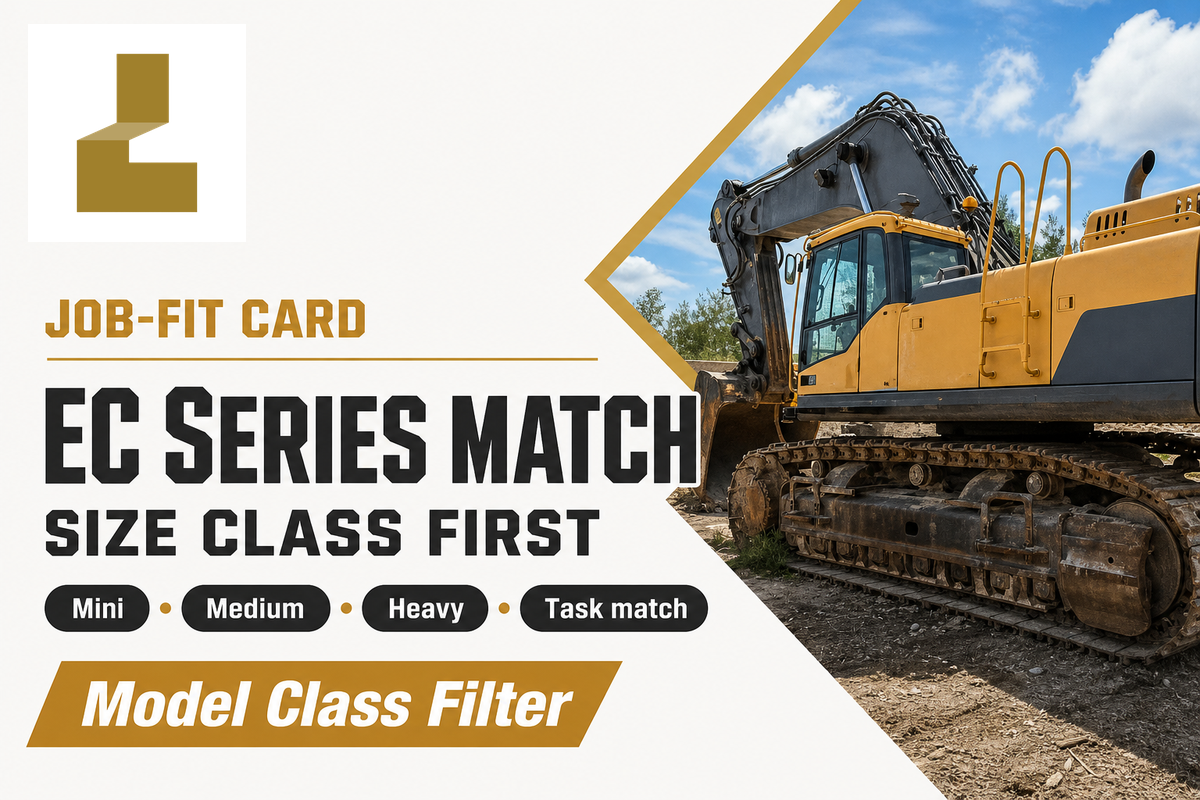 JOB-FIT CARD

EC SERIES MATCH

SIZE CLASS FIRST

Mini • Medium • Heavy • Task match

Model Class Filter